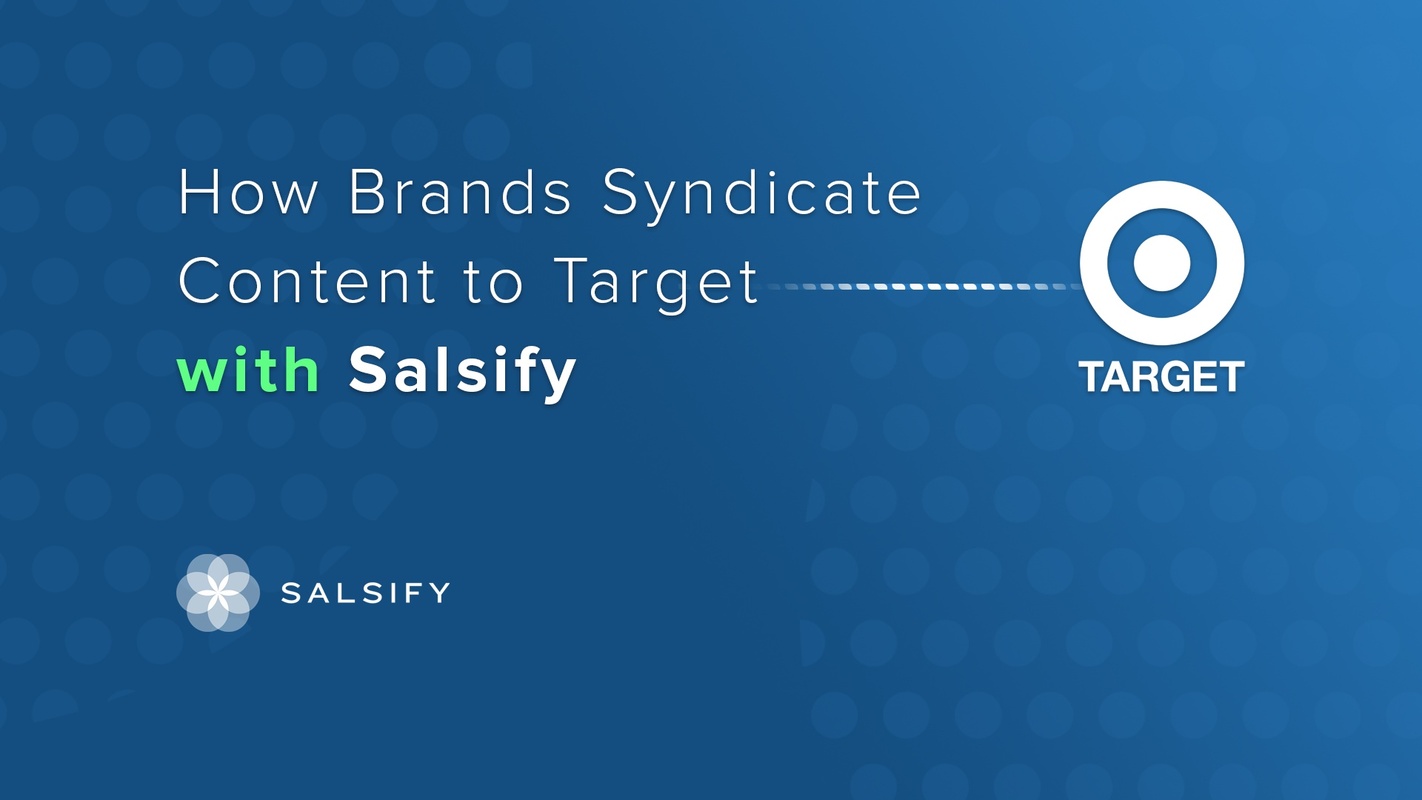 How Brands Syndicate Content to Target with Salsify

TARGET

SALSIFY